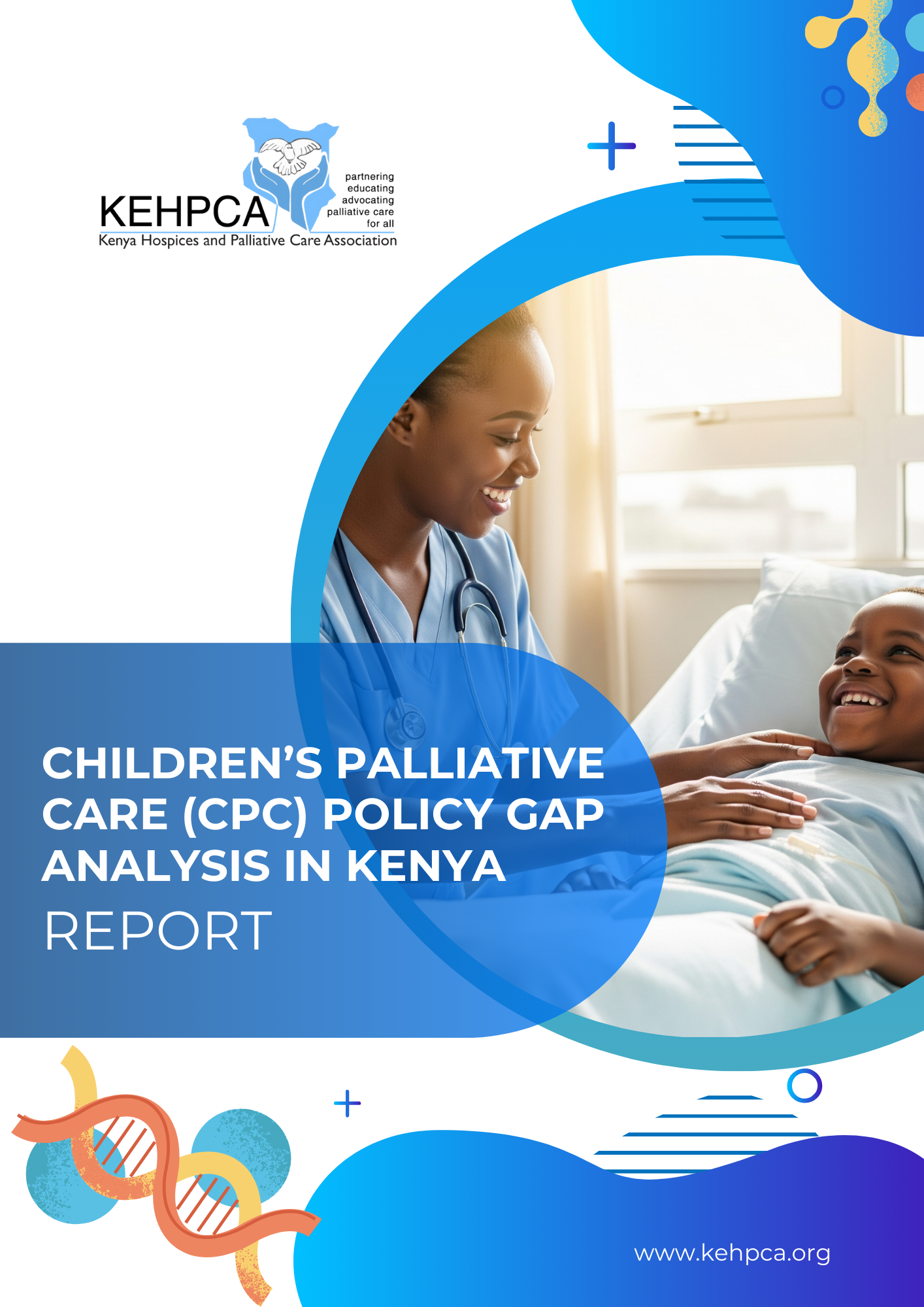 KEHPCA
partnering
educating
advocating
palliative care
for all
Kenya Hospices and Palliative Care Association

CHILDREN'S PALLIATIVE CARE (CPC) POLICY GAP ANALYSIS IN KENYA
REPORT

www.kehpca.org